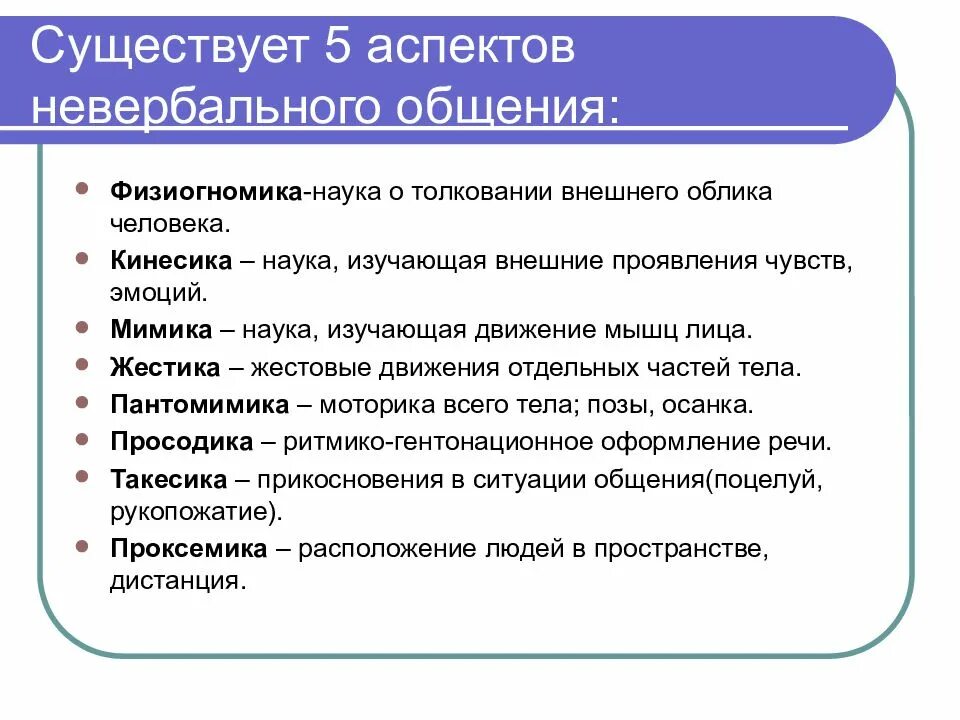 Существует 5 аспектов невербального общения:

Физиогномика-наука о толковании внешнего облика человека.

Кинесика – наука, изучающая внешние проявления чувств, эмоций.

Мимика – наука, изучающая движение мышц лица.

Жестика – жестовые движения отдельных частей тела.

Пантомимика – моторика всего тела; позы, осанка.

Просодика – ритмико-гентонационное оформление речи.

Такесика – прикосновения в ситуации общения(поцелуй, рукопожатие).

Проксемика – расположение людей в пространстве, дистанция.